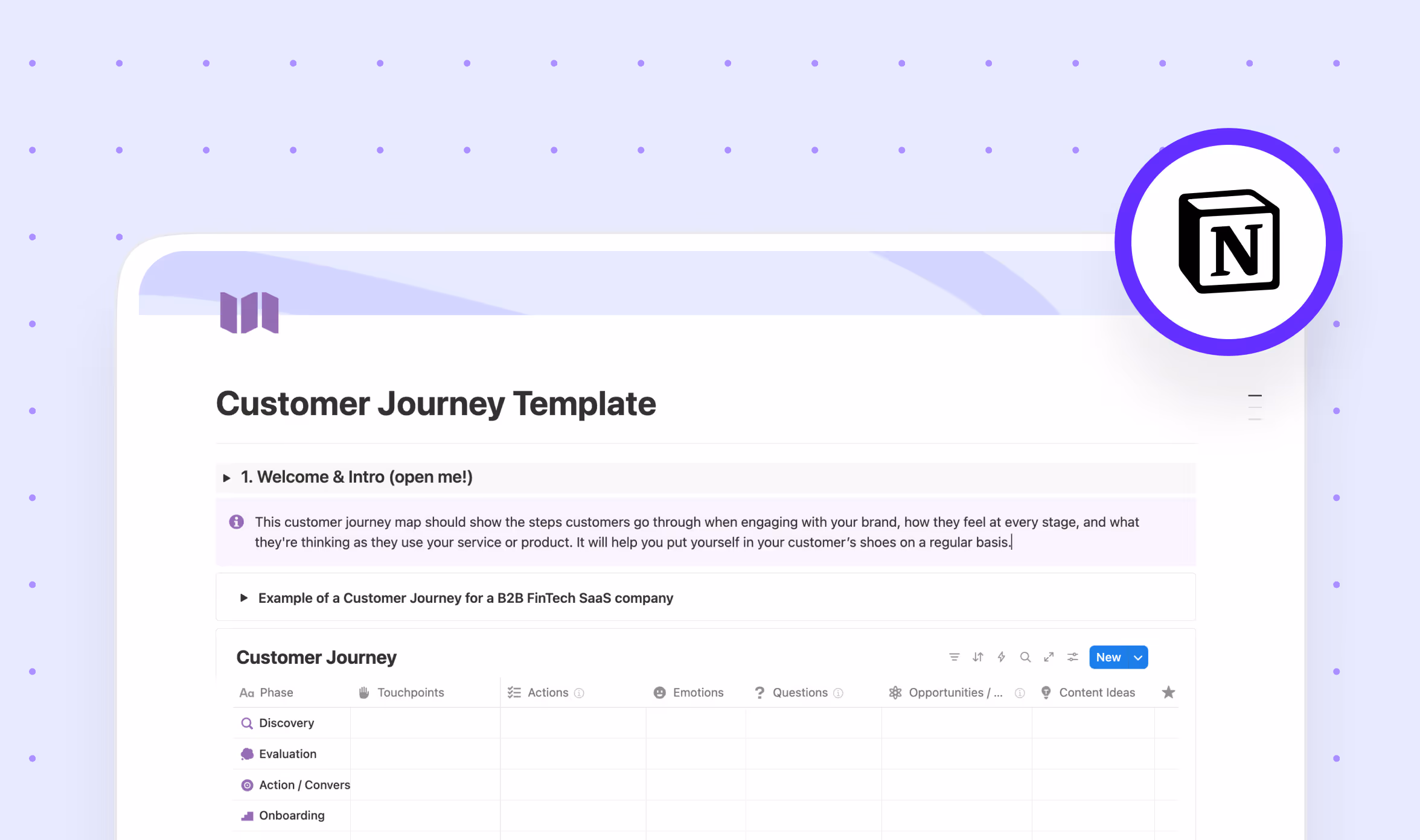 N

Customer Journey Template

1. Welcome & Intro (open me!)

This customer journey map should show the steps customers go through when engaging with your brand, how they feel at every stage, and what they're thinking as they use your service or product. It will help you put yourself in your customer's shoes on a regular basis.

Example of a Customer Journey for a B2B FinTech SaaS company

Customer Journey

New

| Phase | Touchpoints | Actions | Emotions | Questions | Opportunities / ... | Content Ideas |
|---|---|---|---|---|---|---|
| Discovery | | | | | | |
| Evaluation | | | | | | |
| Action / Convers | | | | | | |
| Onboarding | | | | | | |